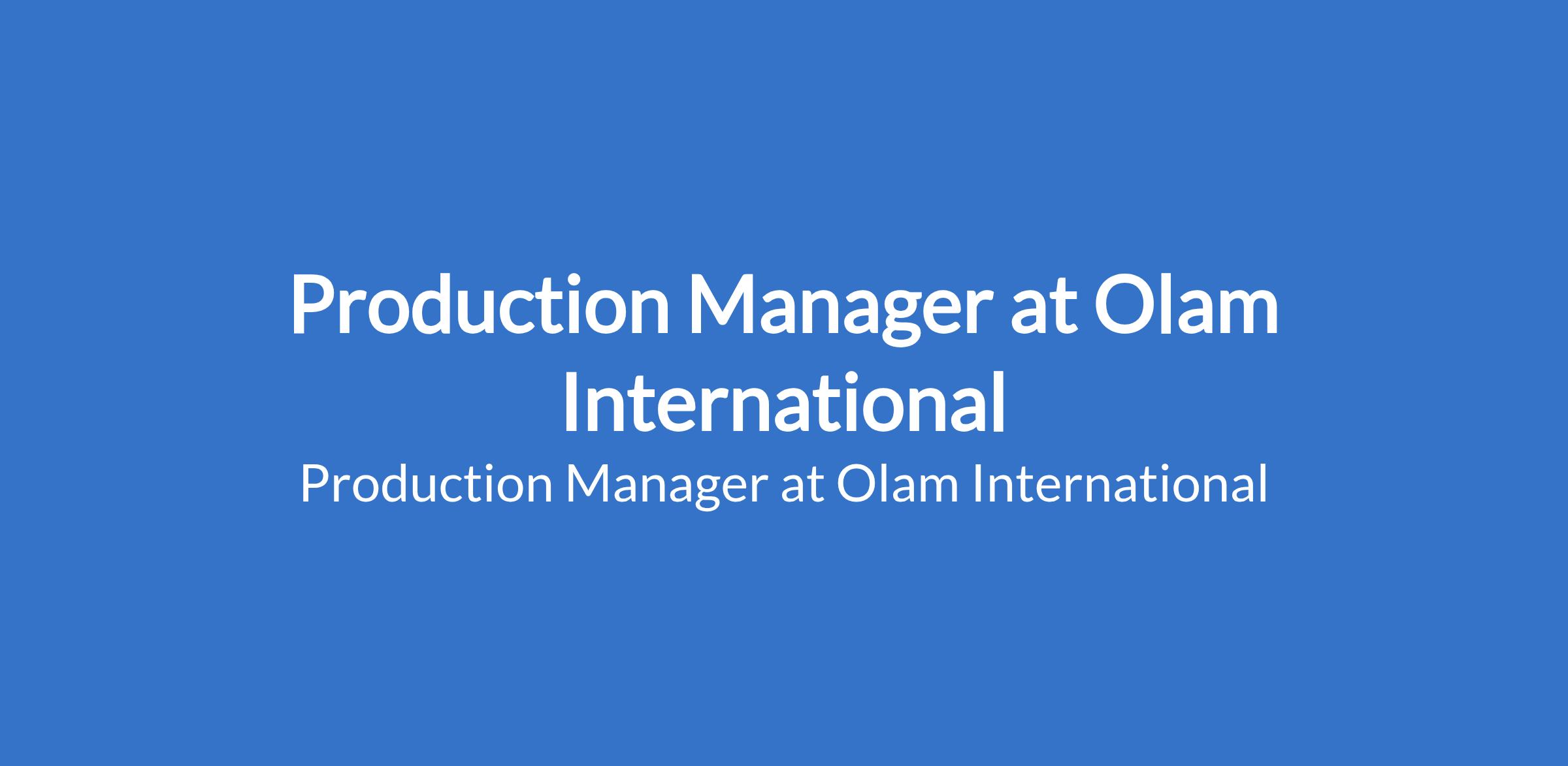 Production Manager at Olam International

Production Manager at Olam International